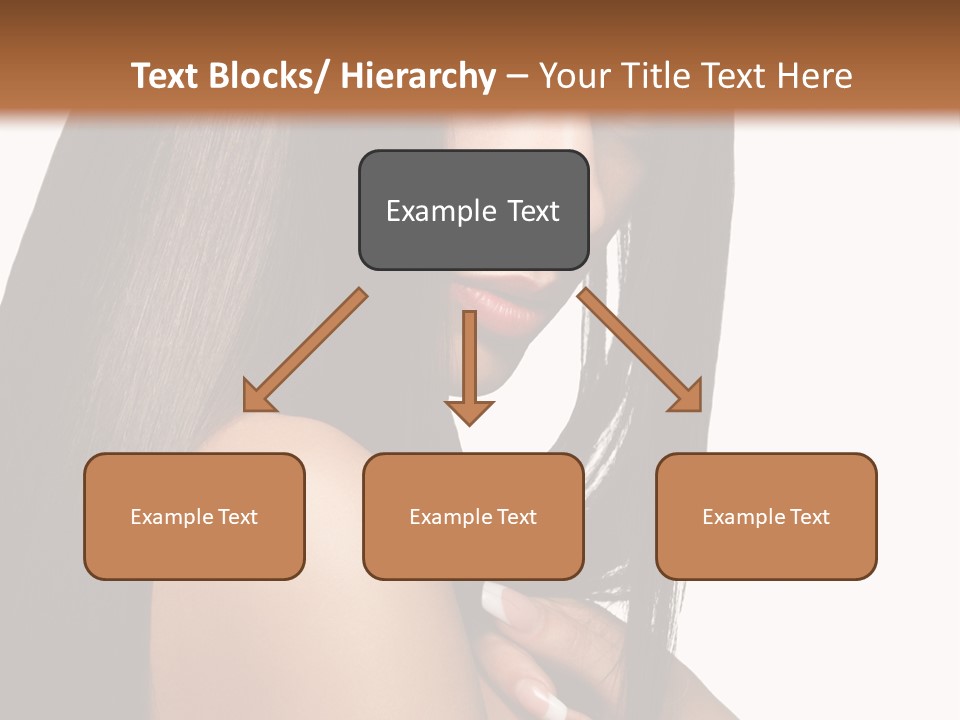 Text Blocks/ Hierarchy – Your Title Text Here

Example Text

Example Text

Example Text

Example Text